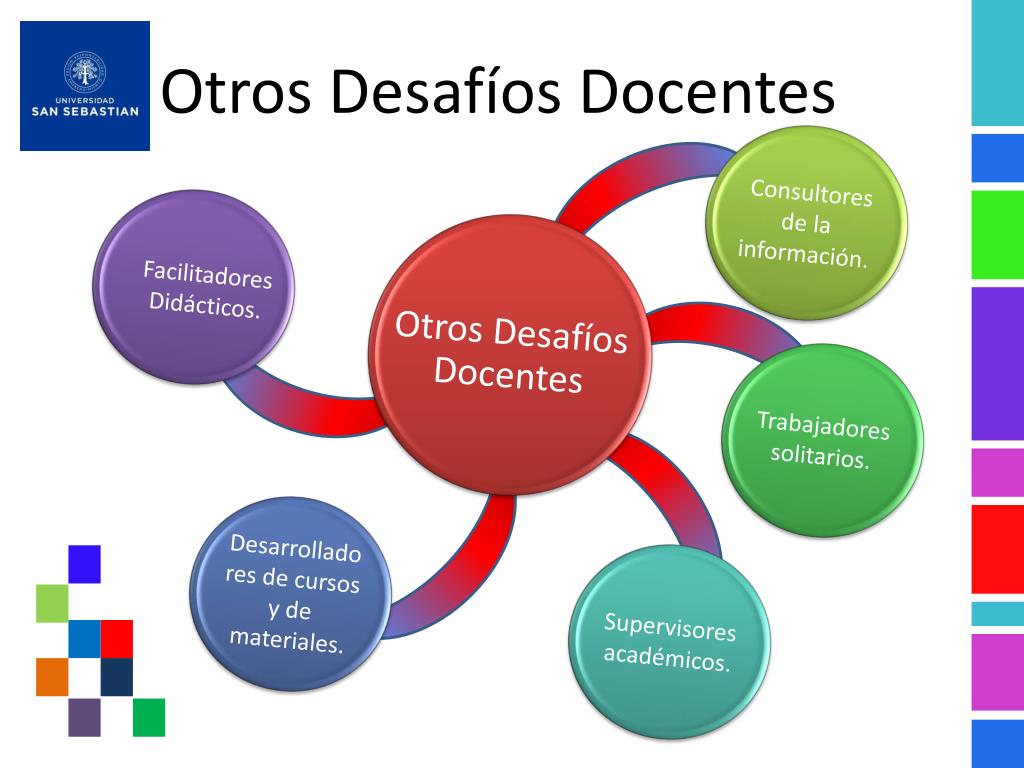 UNIVERSIDAD SAN SEBASTIAN

Otros Desafíos Docentes

Otros Desafíos Docentes

Facilitadores Didácticos.

Consultores de la información.

Trabajadores solitarios.

Supervisores académicos.

Desarrolladores de cursos y de materiales.